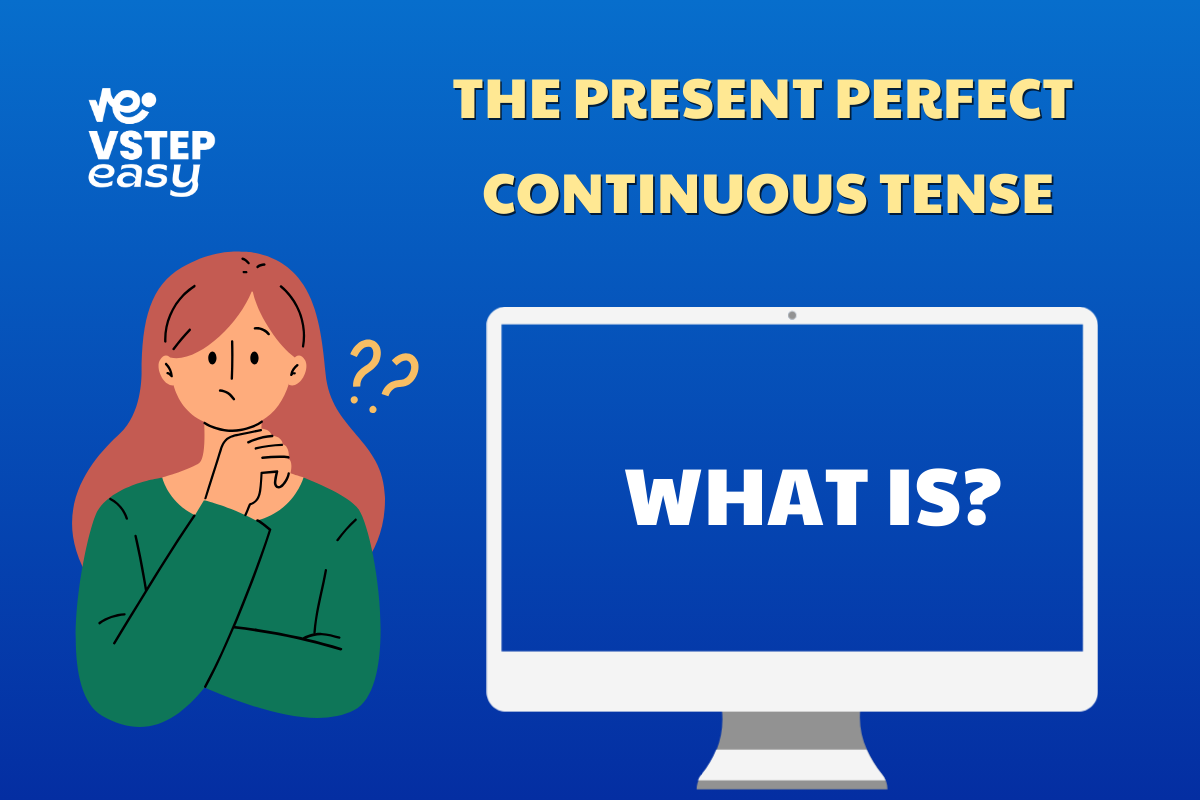 VSTEP easy

THE PRESENT PERFECT CONTINUOUS TENSE

??

WHAT IS?